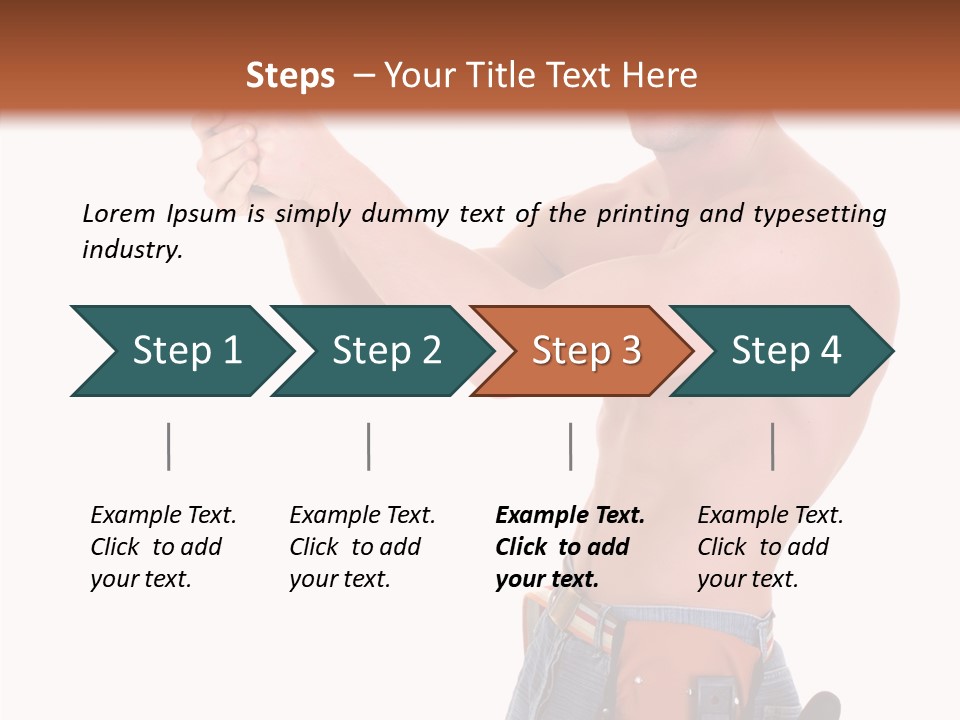 Steps – Your Title Text Here

Lorem Ipsum is simply dummy text of the printing and typesetting industry.

Step 1

Step 2

Step 3

Step 4

Example Text. Click to add your text.

Example Text. Click to add your text.

Example Text. Click to add your text.

Example Text. Click to add your text.